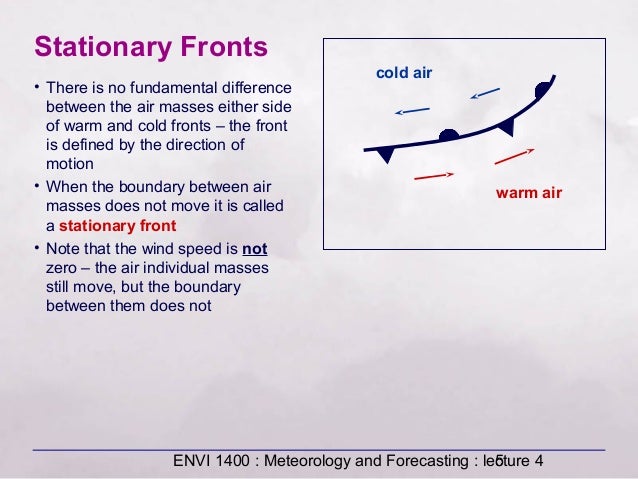 Stationary Fronts

• There is no fundamental difference between the air masses either side of warm and cold fronts – the front is defined by the direction of motion

• When the boundary between air masses does not move it is called a stationary front

• Note that the wind speed is not zero – the air individual masses still move, but the boundary between them does not

cold air

warm air

ENVI 1400 : Meteorology and Forecasting : lecture 4

5